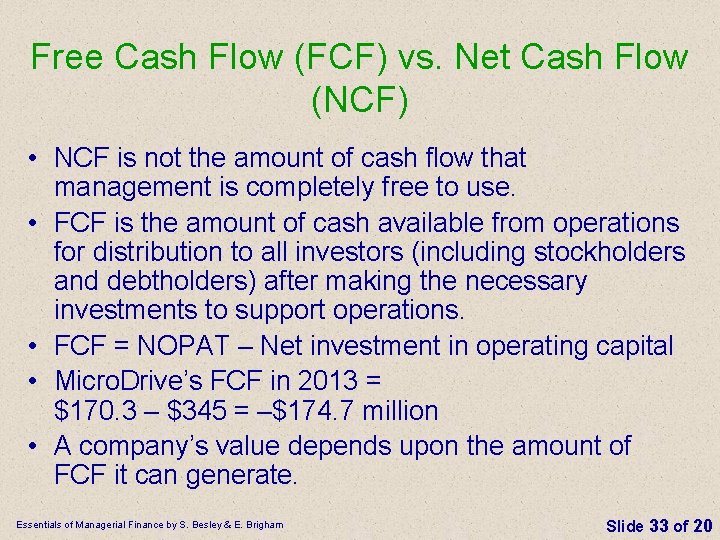 Free Cash Flow (FCF) vs. Net Cash Flow (NCF)

• NCF is not the amount of cash flow that management is completely free to use.

• FCF is the amount of cash available from operations for distribution to all investors (including stockholders and debtholders) after making the necessary investments to support operations.

• FCF = NOPAT – Net investment in operating capital

• MicroDrive's FCF in 2013 = \$170.3 – \$345 = –\$174.7 million

• A company's value depends upon the amount of FCF it can generate.

Essentials of Managerial Finance by S. Besley & E. Brigham

Slide 33 of 20